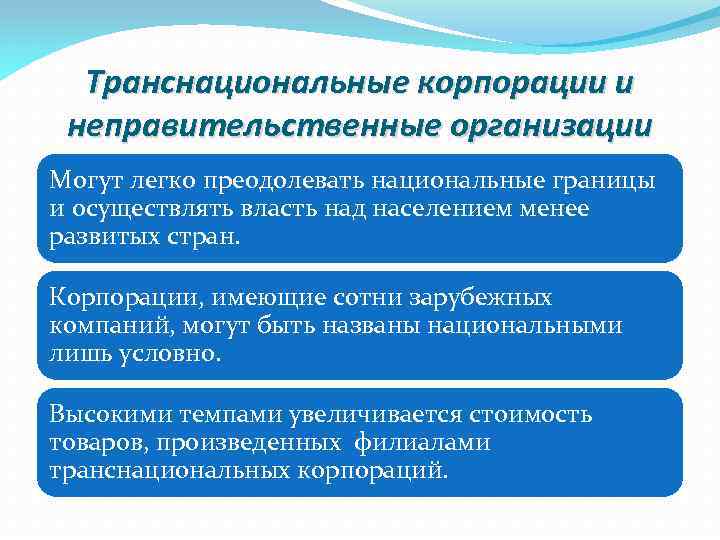 Транснациональные корпорации и неправительственные организации

Могут легко преодолевать национальные границы и осуществлять власть над населением менее развитых стран.

Корпорации, имеющие сотни зарубежных компаний, могут быть названы национальными лишь условно.

Высокими темпами увеличивается стоимость товаров, произведенных филиалами транснациональных корпораций.